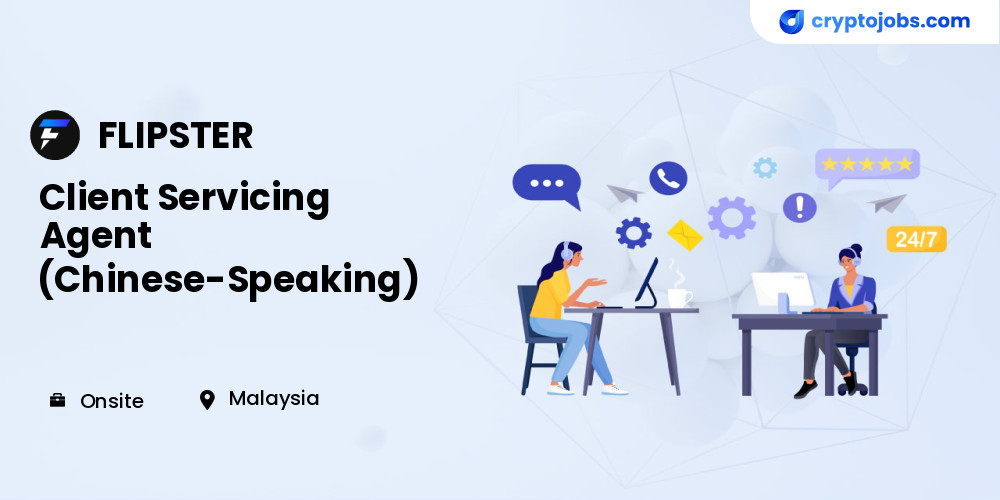 cryptojobs.com

FLIPSTER

Client Servicing Agent (Chinese-Speaking)

Onsite

Malaysia

24/7